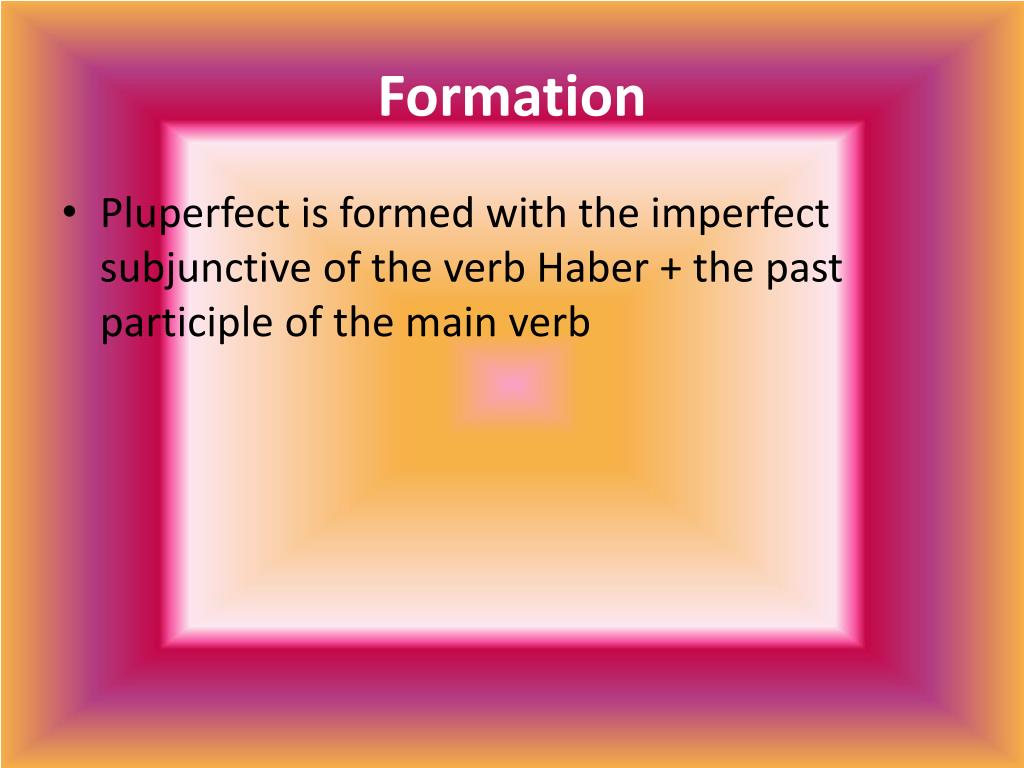 Formation

• Pluperfect is formed with the imperfect subjunctive of the verb Haber + the past participle of the main verb